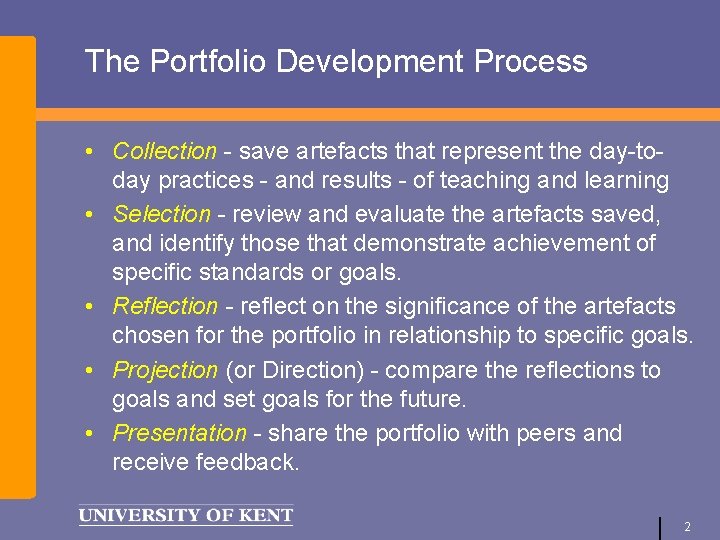 The Portfolio Development Process

• Collection - save artefacts that represent the day-to-day practices - and results - of teaching and learning
• Selection - review and evaluate the artefacts saved, and identify those that demonstrate achievement of specific standards or goals.
• Reflection - reflect on the significance of the artefacts chosen for the portfolio in relationship to specific goals.
• Projection (or Direction) - compare the reflections to goals and set goals for the future.
• Presentation - share the portfolio with peers and receive feedback.

UNIVERSITY OF KENT

2